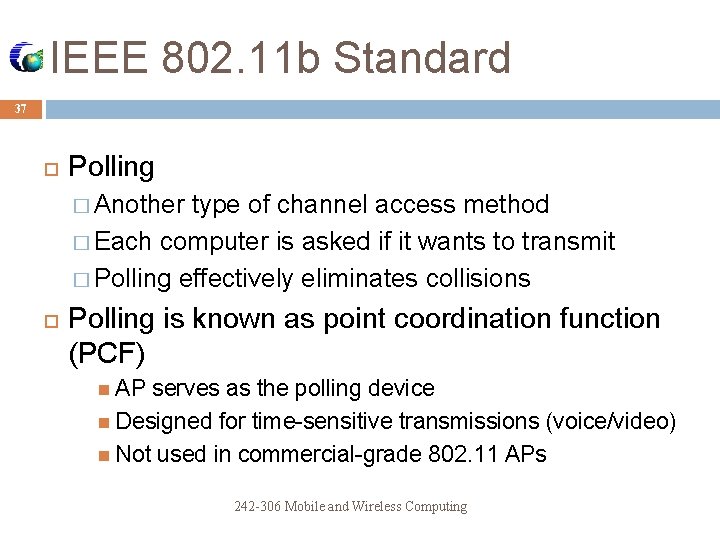 IEEE 802.11b Standard

37

Polling
Another type of channel access method
Each computer is asked if it wants to transmit
Polling effectively eliminates collisions

Polling is known as point coordination function (PCF)
AP serves as the polling device
Designed for time-sensitive transmissions (voice/video)
Not used in commercial-grade 802.11 APs

242-306 Mobile and Wireless Computing